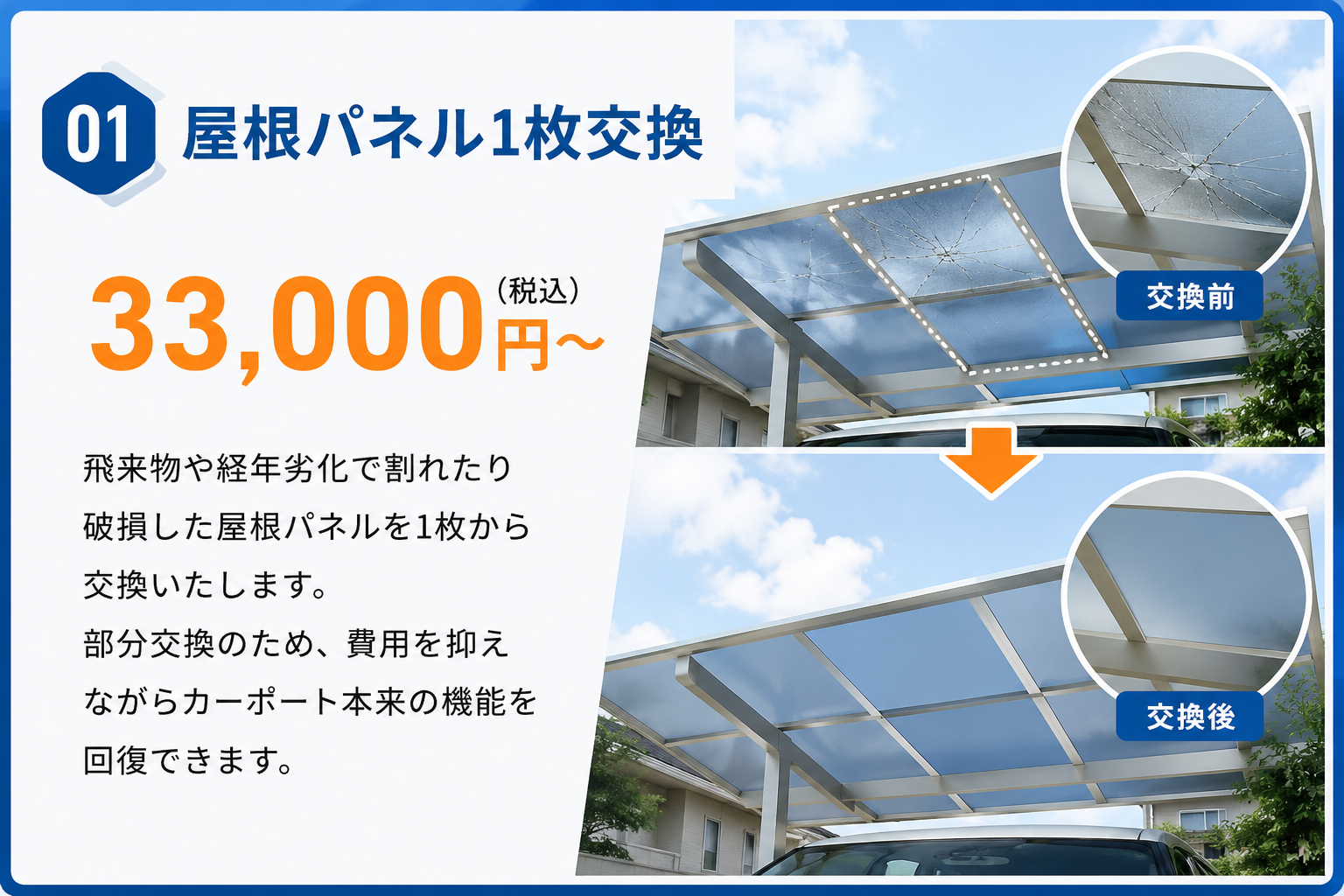 01 屋根パネル1枚交換

33,000円〜（税込）

飛来物や経年劣化で割れたり破損した屋根パネルを1枚から交換いたします。
部分交換のため、費用を抑えながらカーポート本来の機能を回復できます。

交換前

交換後